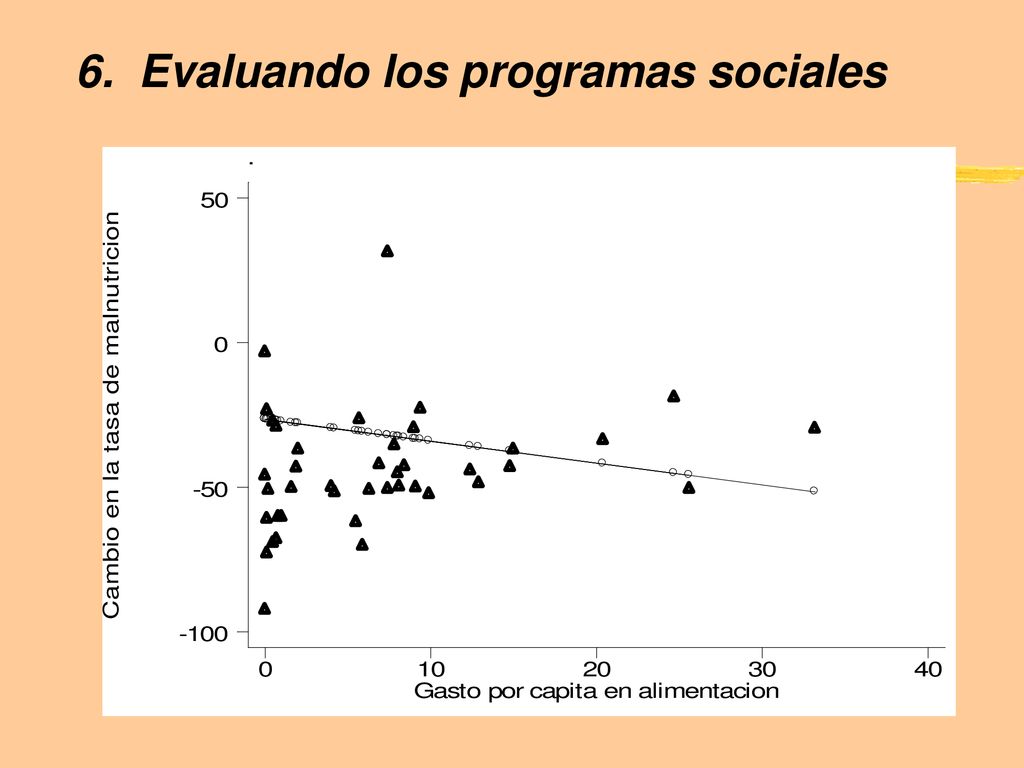 6. Evaluando los programas sociales

Cambio en la tasa de malnutricion

50

0

-50

-100

0

10

20

30

40

Gasto por capita en alimentacion